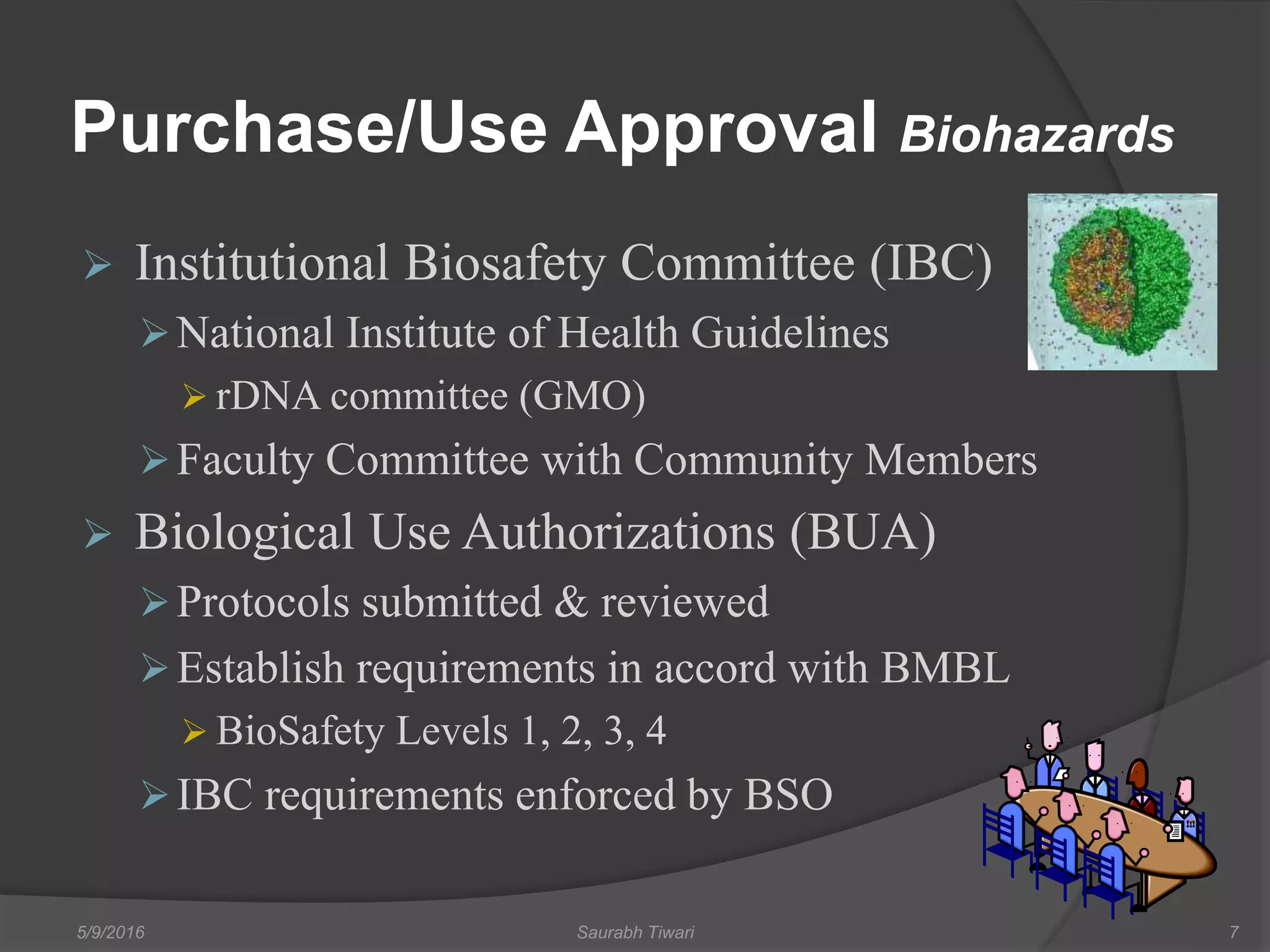 Purchase/Use Approval Biohazards

➢ Institutional Biosafety Committee (IBC)
➢ National Institute of Health Guidelines
➢ rDNA committee (GMO)
➢ Faculty Committee with Community Members
➢ Biological Use Authorizations (BUA)
➢ Protocols submitted & reviewed
➢ Establish requirements in accord with BMBL
➢ BioSafety Levels 1, 2, 3, 4
➢ IBC requirements enforced by BSO

5/9/2016 Saurabh Tiwari 7